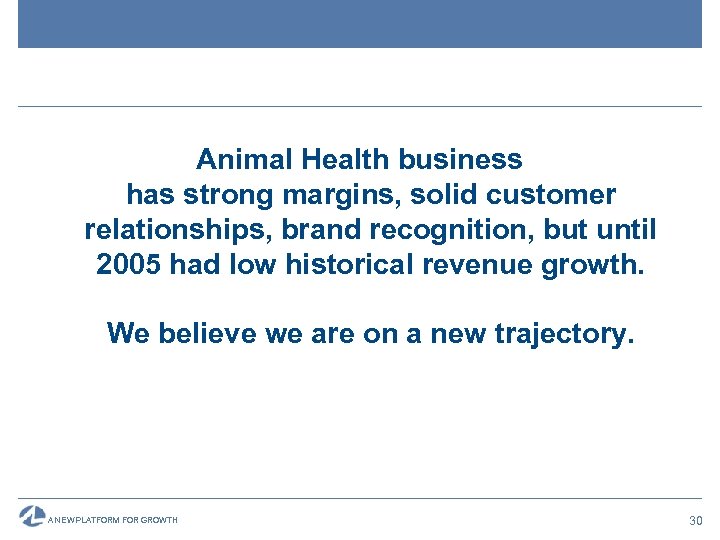 Animal Health business has strong margins, solid customer relationships, brand recognition, but until 2005 had low historical revenue growth.

We believe we are on a new trajectory.

A NEW PLATFORM FOR GROWTH

30